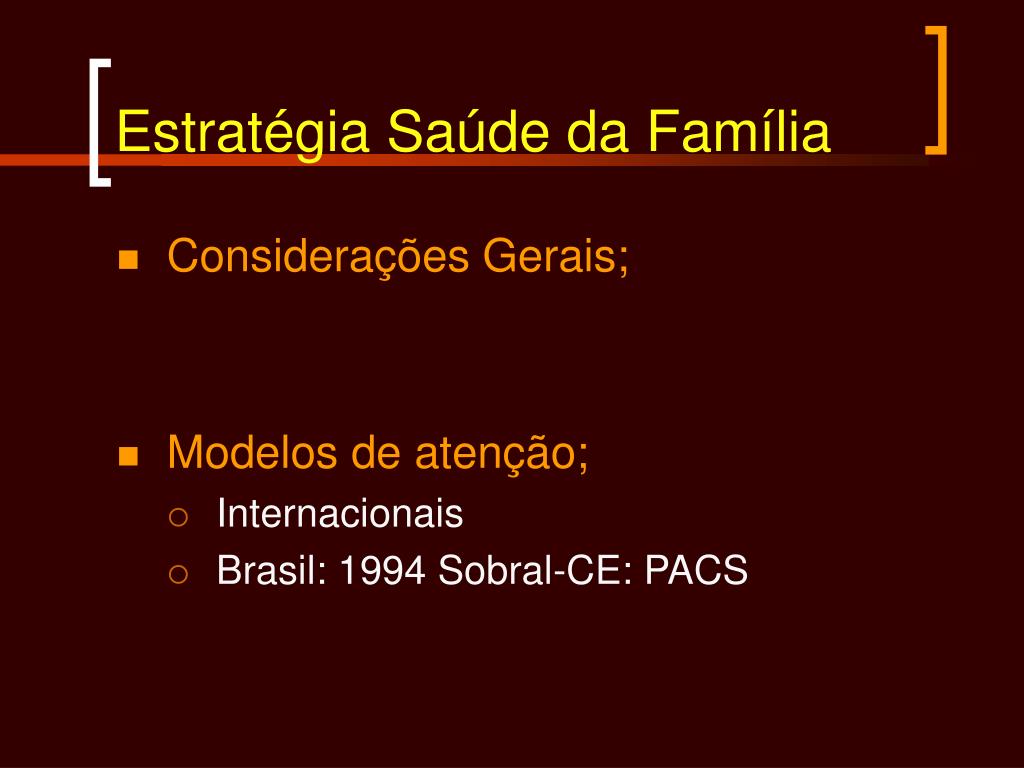 Estratégia Saúde da Família

Considerações Gerais;

Modelos de atenção;
Internacionais
Brasil: 1994 Sobral-CE: PACS